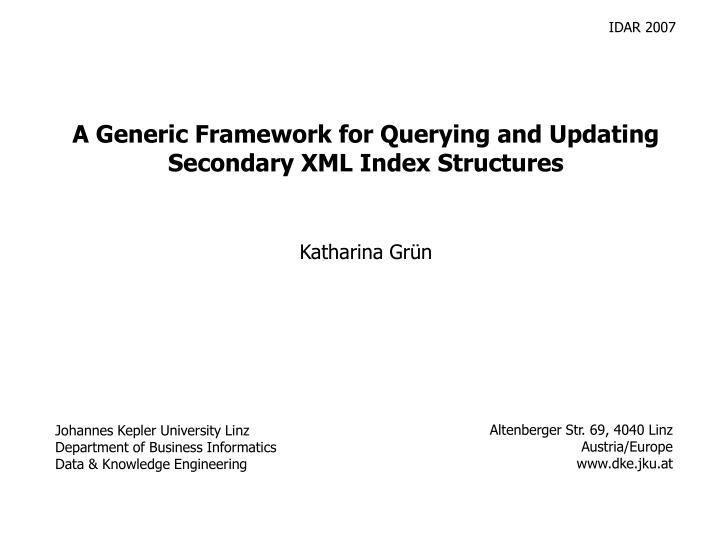 IDAR 2007

A Generic Framework for Querying and Updating Secondary XML Index Structures

Katharina Grün

Johannes Kepler University Linz
Department of Business Informatics
Data & Knowledge Engineering

Altenberger Str. 69, 4040 Linz
Austria/Europe
www.dke.jku.at